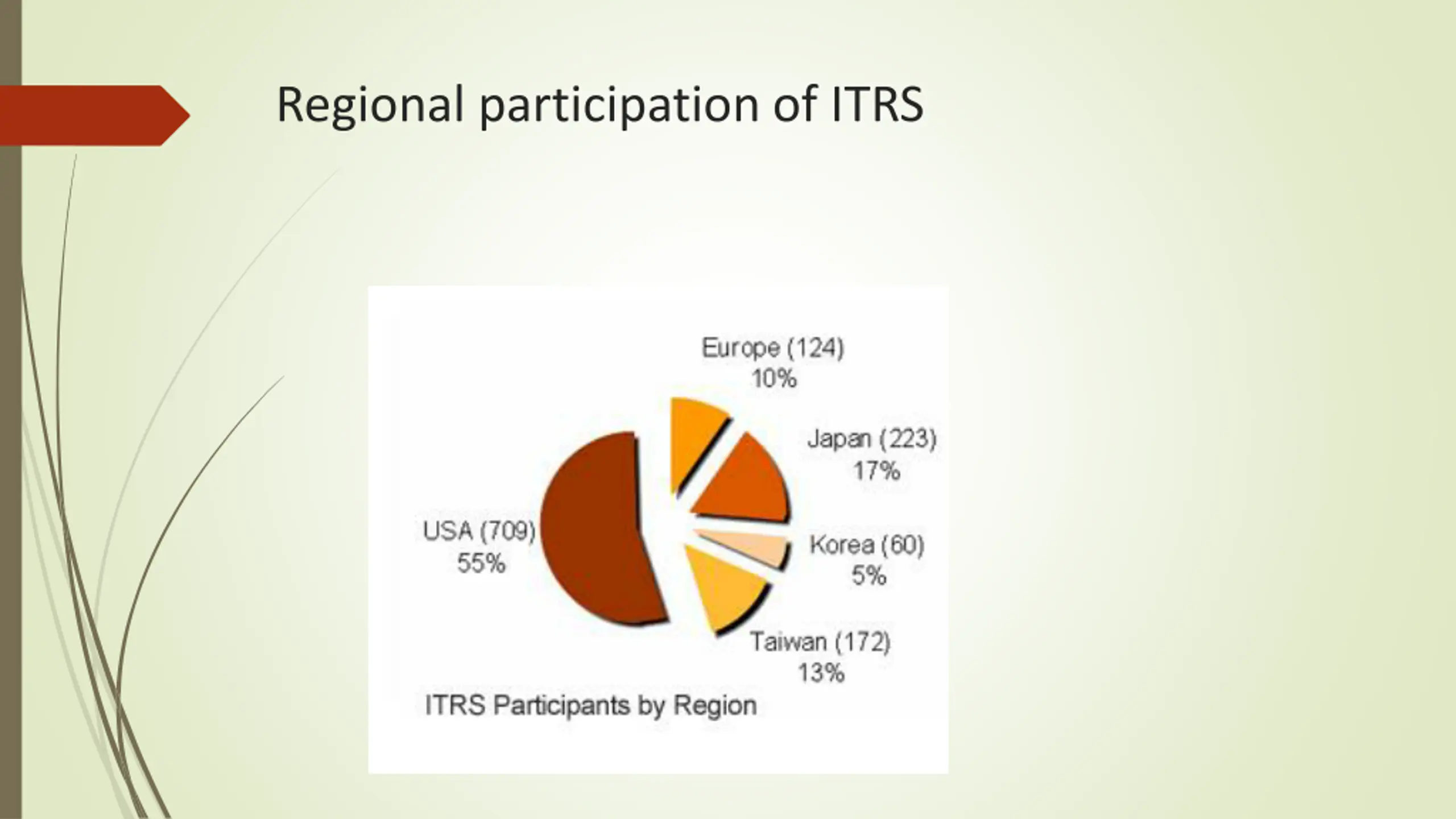 Regional participation of ITRS

Europe (124)
10%

Japan (223)
17%

USA (709)
55%

Korea (60)
5%

Taiwan (172)
13%

ITRS Participants by Region